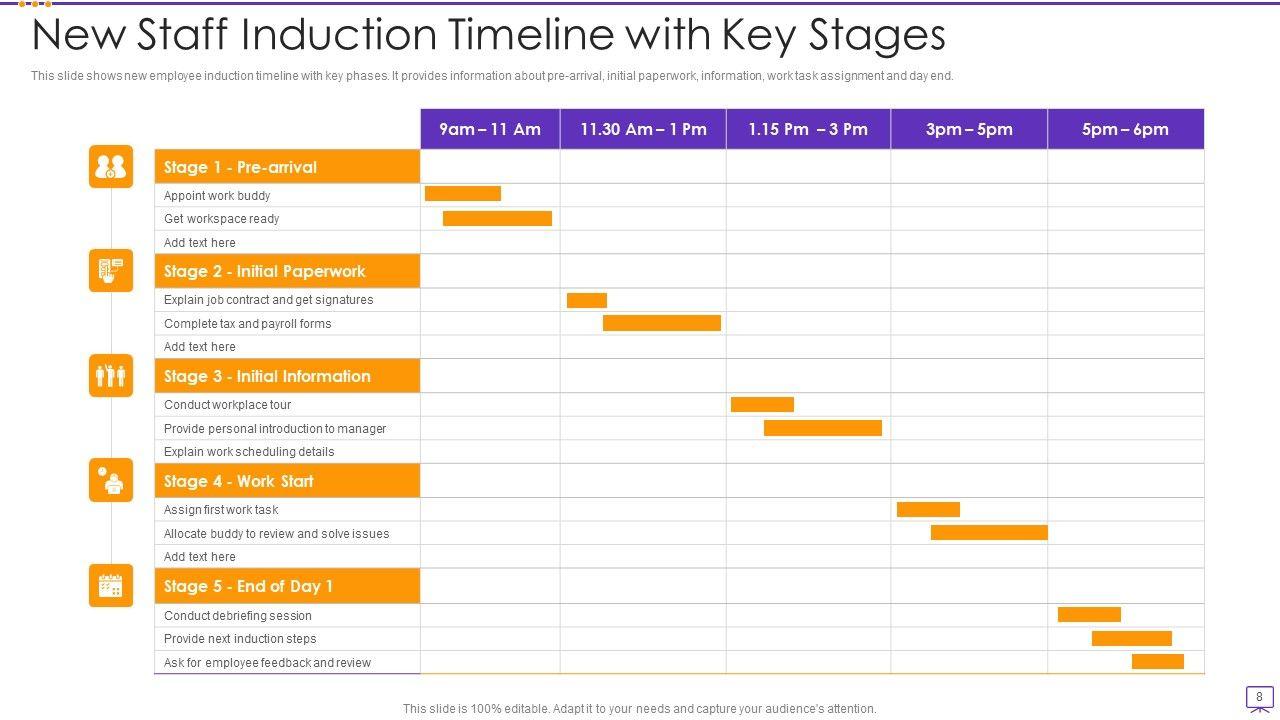 New Staff Induction Timeline with Key Stages

This slide shows new employee induction timeline with key phases. It provides information about pre-arrival, initial paperwork, information, work task assignment and day end.

| | 9am – 11 Am | 11.30 Am – 1 Pm | 1.15 Pm – 3 Pm | 3pm – 5pm | 5pm – 6pm |
|---|---|---|---|---|---|
| Stage 1 - Pre-arrival | | | | | |
| Appoint work buddy | | | | | |
| Get workspace ready | | | | | |
| Add text here | | | | | |
| Stage 2 - Initial Paperwork | | | | | |
| Explain job contract and get signatures | | | | | |
| Complete tax and payroll forms | | | | | |
| Add text here | | | | | |
| Stage 3 - Initial Information | | | | | |
| Conduct workplace tour | | | | | |
| Provide personal introduction to manager | | | | | |
| Explain work scheduling details | | | | | |
| Stage 4 - Work Start | | | | | |
| Assign first work task | | | | | |
| Allocate buddy to review and solve issues | | | | | |
| Add text here | | | | | |
| Stage 5 - End of Day 1 | | | | | |
| Conduct debriefing session | | | | | |
| Provide next induction steps | | | | | |
| Ask for employee feedback and review | | | | | |

This slide is 100% editable. Adapt it to your needs and capture your audience's attention.

8